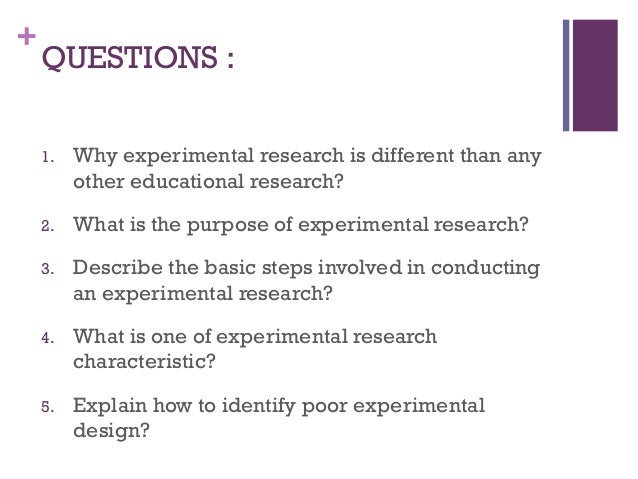 +
QUESTIONS :

1. Why experimental research is different than any other educational research?

2. What is the purpose of experimental research?

3. Describe the basic steps involved in conducting an experimental research?

4. What is one of experimental research characteristic?

5. Explain how to identify poor experimental design?